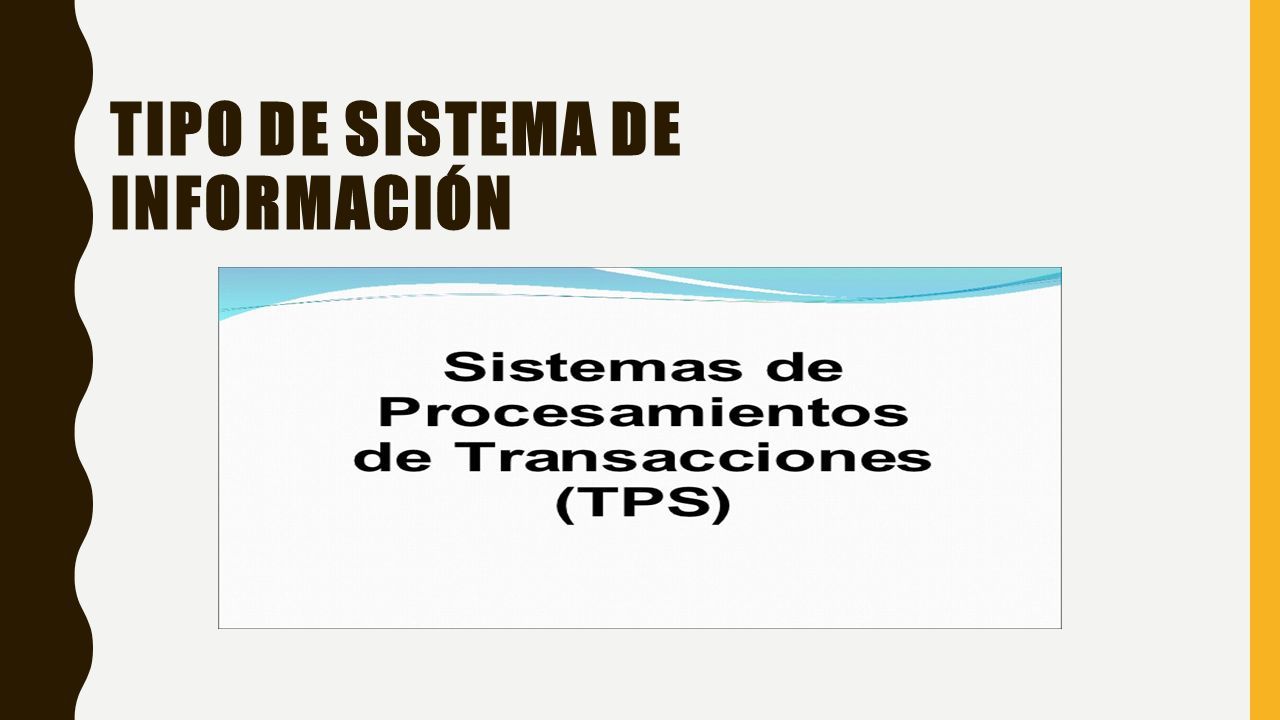 TIPO DE SISTEMA DE INFORMACIÓN

Sistemas de Procesamientos de Transacciones (TPS)